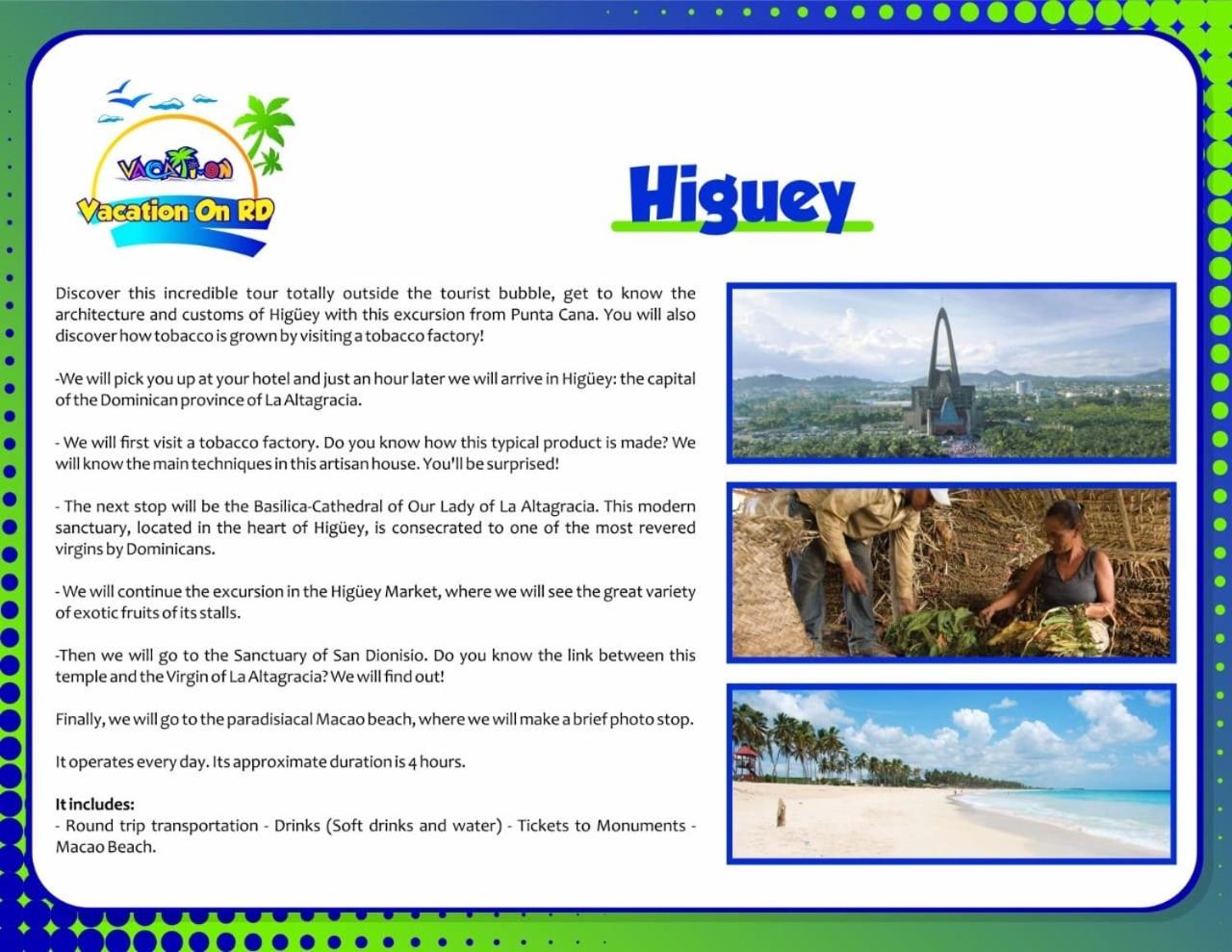 VACATI-ON
Vacation On RD

Higuey

Discover this incredible tour totally outside the tourist bubble, get to know the architecture and customs of Higüey with this excursion from Punta Cana. You will also discover how tobacco is grown by visiting a tobacco factory!

-We will pick you up at your hotel and just an hour later we will arrive in Higüey: the capital of the Dominican province of La Altagracia.

- We will first visit a tobacco factory. Do you know how this typical product is made? We will know the main techniques in this artisan house. You'll be surprised!

- The next stop will be the Basilica-Cathedral of Our Lady of La Altagracia. This modern sanctuary, located in the heart of Higüey, is consecrated to one of the most revered virgins by Dominicans.

- We will continue the excursion in the Higüey Market, where we will see the great variety of exotic fruits of its stalls.

-Then we will go to the Sanctuary of San Dionisio. Do you know the link between this temple and the Virgin of La Altagracia? We will find out!

Finally, we will go to the paradisiacal Macao beach, where we will make a brief photo stop.

It operates every day. Its approximate duration is 4 hours.

It includes:
- Round trip transportation - Drinks (Soft drinks and water) - Tickets to Monuments - Macao Beach.